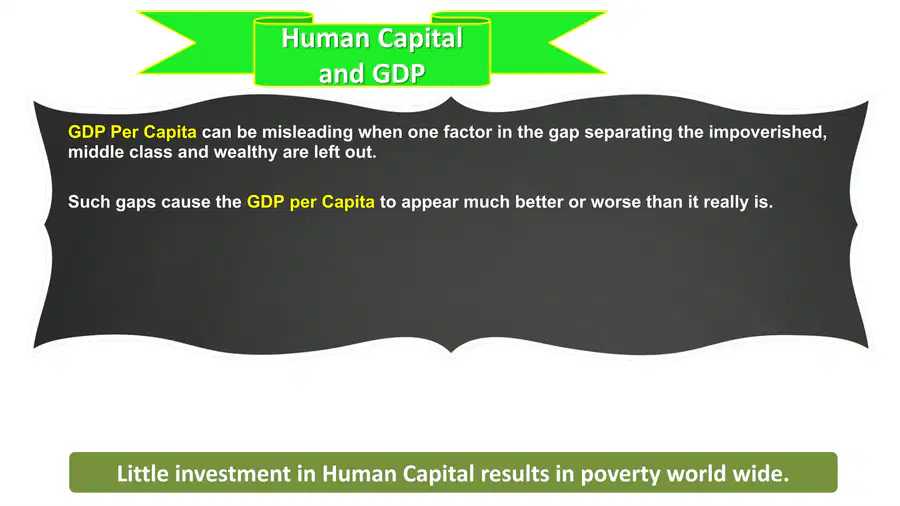 Human Capital
and GDP

GDP Per Capita can be misleading when one factor in the gap separating the impoverished, middle class and wealthy are left out.

Such gaps cause the GDP per Capita to appear much better or worse than it really is.

Little investment in Human Capital results in poverty world wide.